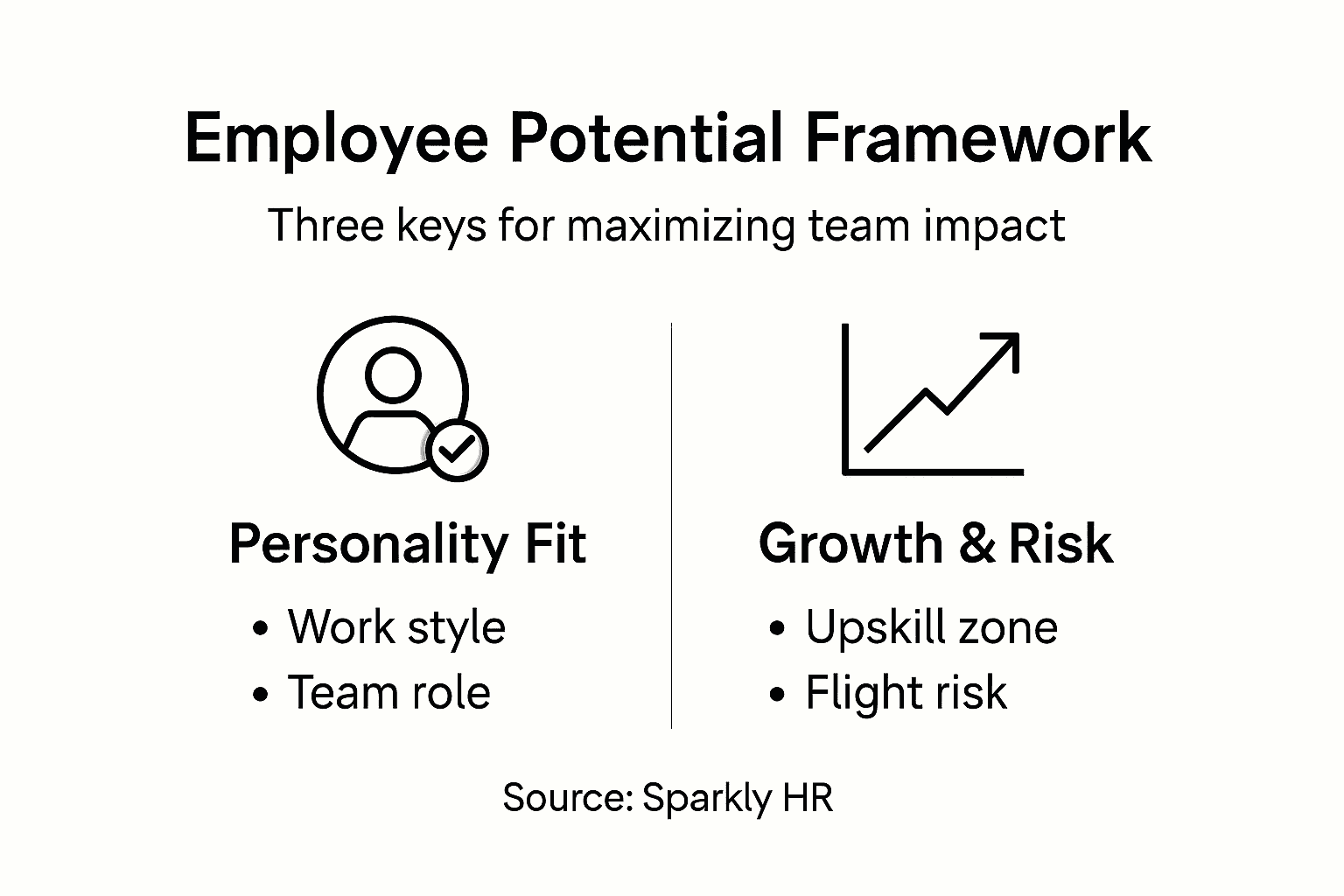 Employee Potential Framework

Three keys for maximizing team impact

Personality Fit

• Work style
• Team role

Growth & Risk

• Upskill zone
• Flight risk

Source: Sparkly HR